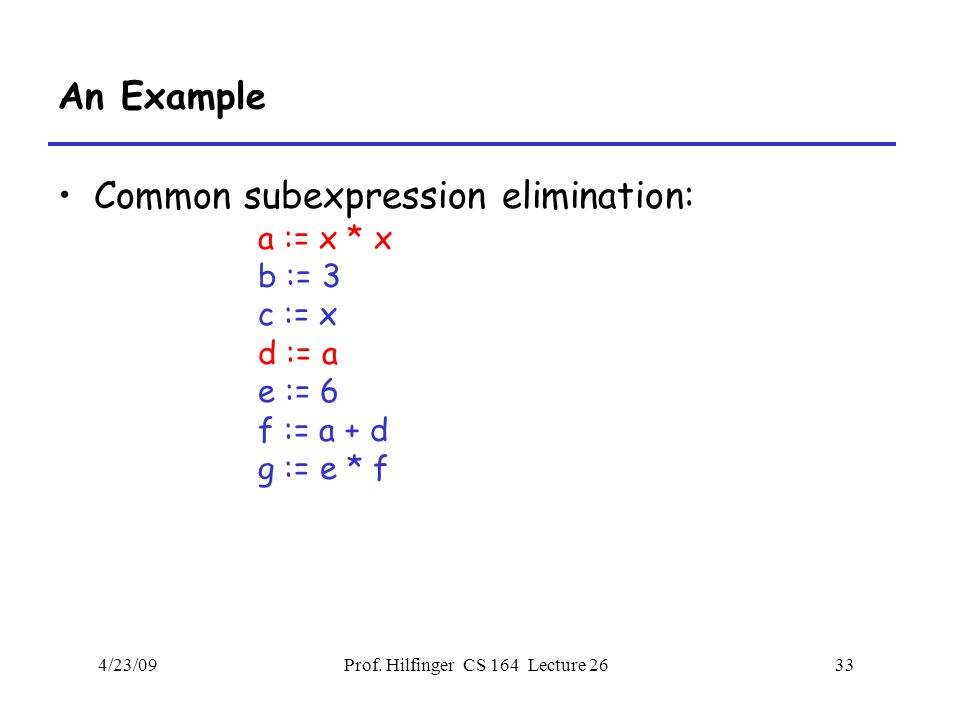 An Example

• Common subexpression elimination:

a := x * x
b := 3
c := x
d := a
e := 6
f := a + d
g := e * f

4/23/09 Prof. Hilfinger CS 164 Lecture 26 33